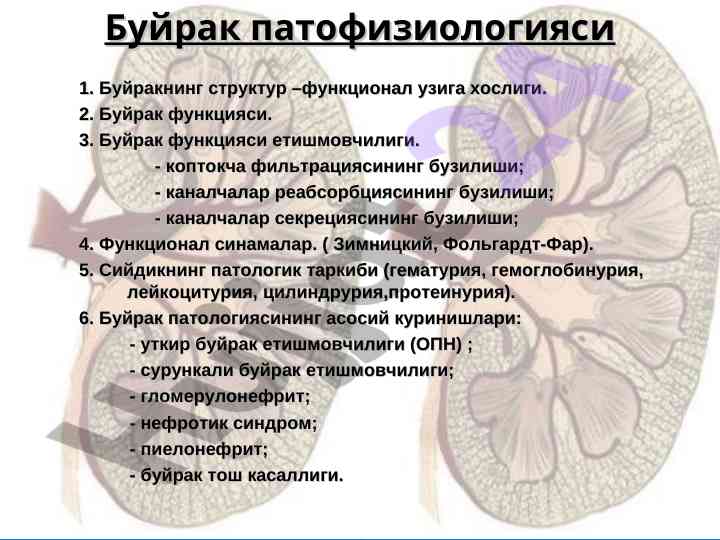 Буйрак патофизиологияси

1. Буйракнинг структур –функционал узига хослиги.
2. Буйрак функцияси.
3. Буйрак функцияси етишмовчилиги.
- коптокча фильтрациясининг бузилиши;
- каналчалар реабсорбциясининг бузилиши;
- каналчалар секрециясининг бузилиши;
4. Функционал синамалар. ( Зимницкий, Фольгардт-Фар).
5. Сийдикнинг патологик таркиби (гематурия, гемоглобинурия, лейкоцитурия, цилиндрурия,протеинурия).
6. Буйрак патологиясининг асосий куринишлари:
- уткир буйрак етишмовчилиги (ОПН) ;
- сурункали буйрак етишмовчилиги;
- гломерулонефрит;
- нефротик синдром;
- пиелонефрит;
- буйрак тош касаллиги.